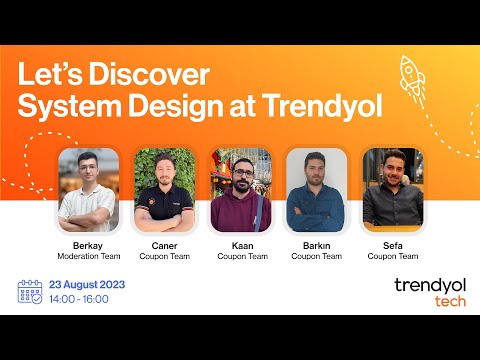 Let's Discover System Design at Trendyol

Berkay
Moderation Team

Caner
Coupon Team

Kaan
Coupon Team

Barkın
Coupon Team

Sefa
Coupon Team

23 August 2023
14:00 - 16:00

trendyol
tech